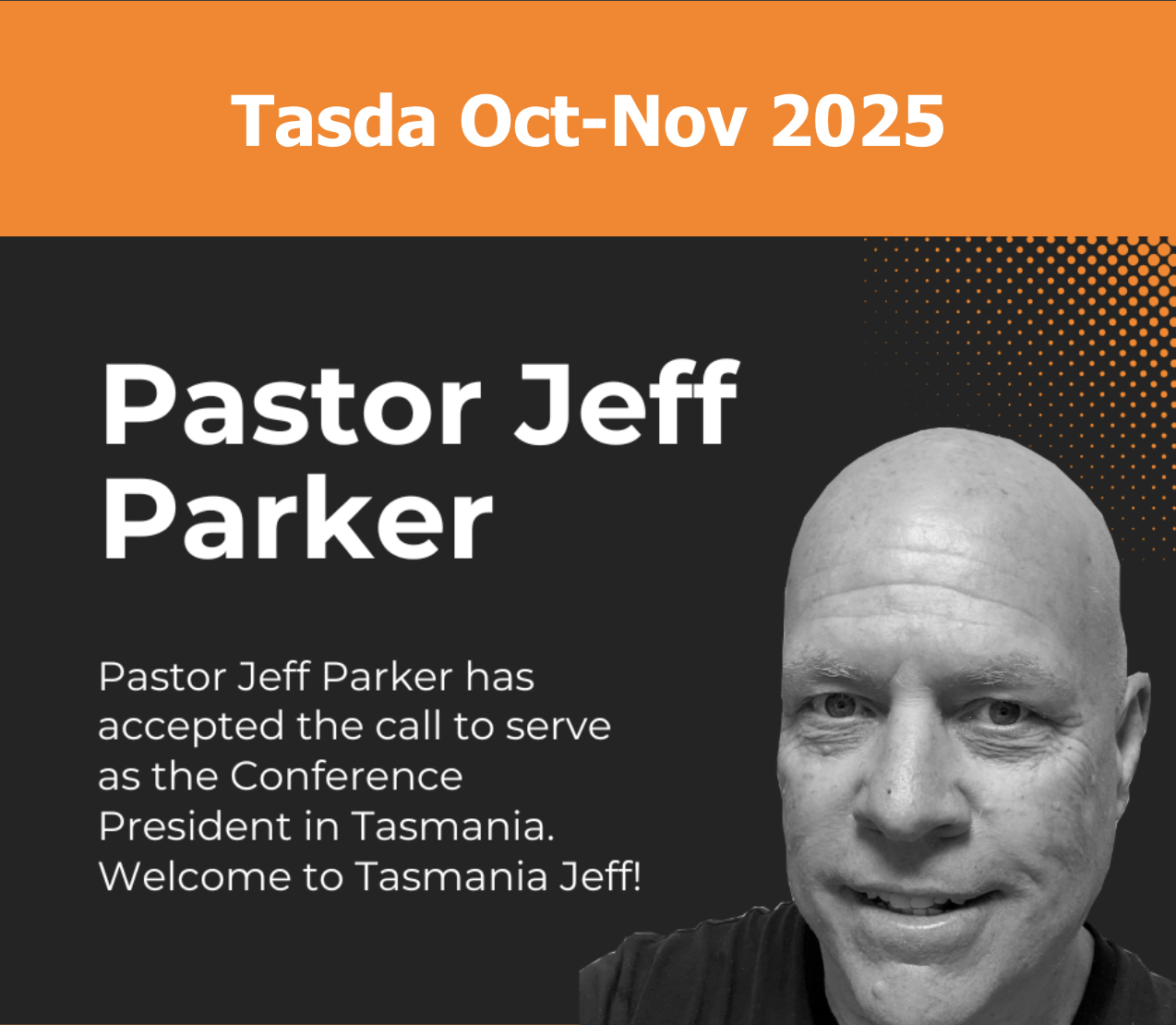 Tasda Oct-Nov 2025

Pastor Jeff Parker

Pastor Jeff Parker has accepted the call to serve as the Conference President in Tasmania. Welcome to Tasmania Jeff!